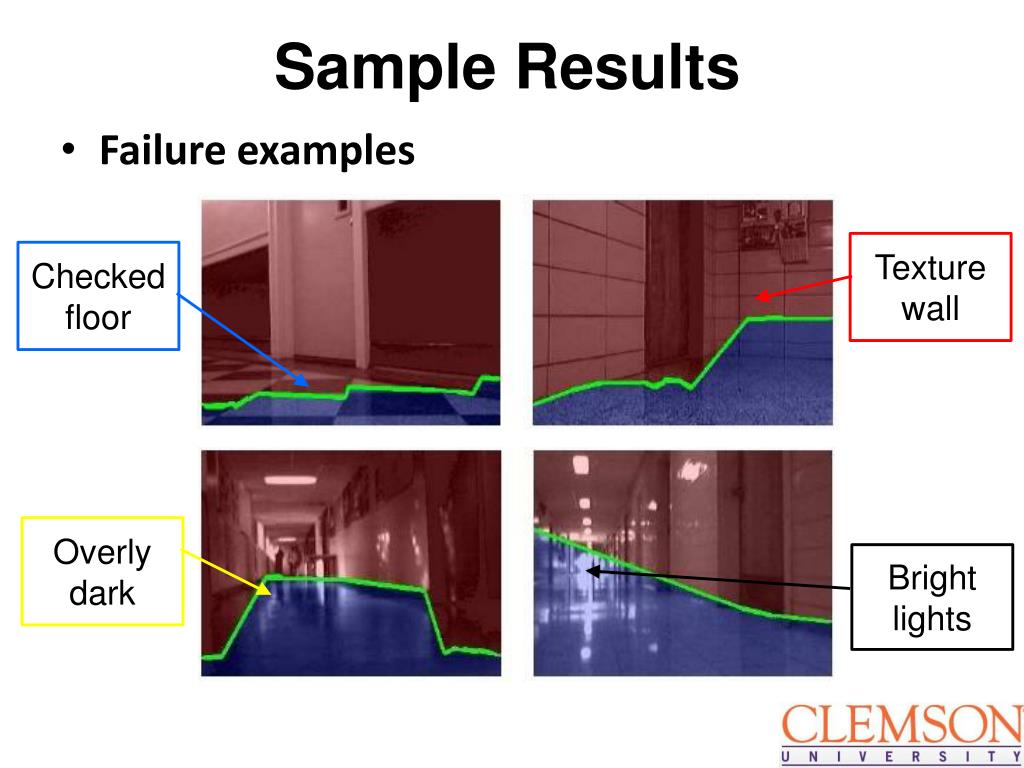 Sample Results

• Failure examples

Checked floor

Texture wall

Overly dark

Bright lights

CLEMSON
UNIVERSITY